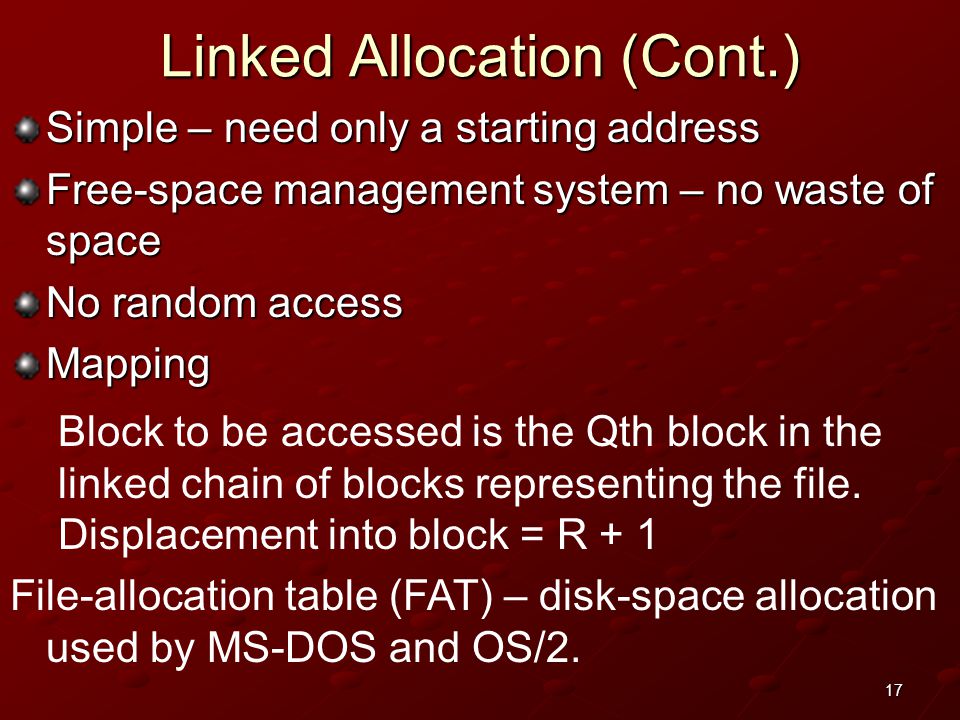 Linked Allocation (Cont.)

Simple – need only a starting address

Free-space management system – no waste of space

No random access

Mapping

Block to be accessed is the Qth block in the linked chain of blocks representing the file.
Displacement into block = R + 1

File-allocation table (FAT) – disk-space allocation used by MS-DOS and OS/2.

17